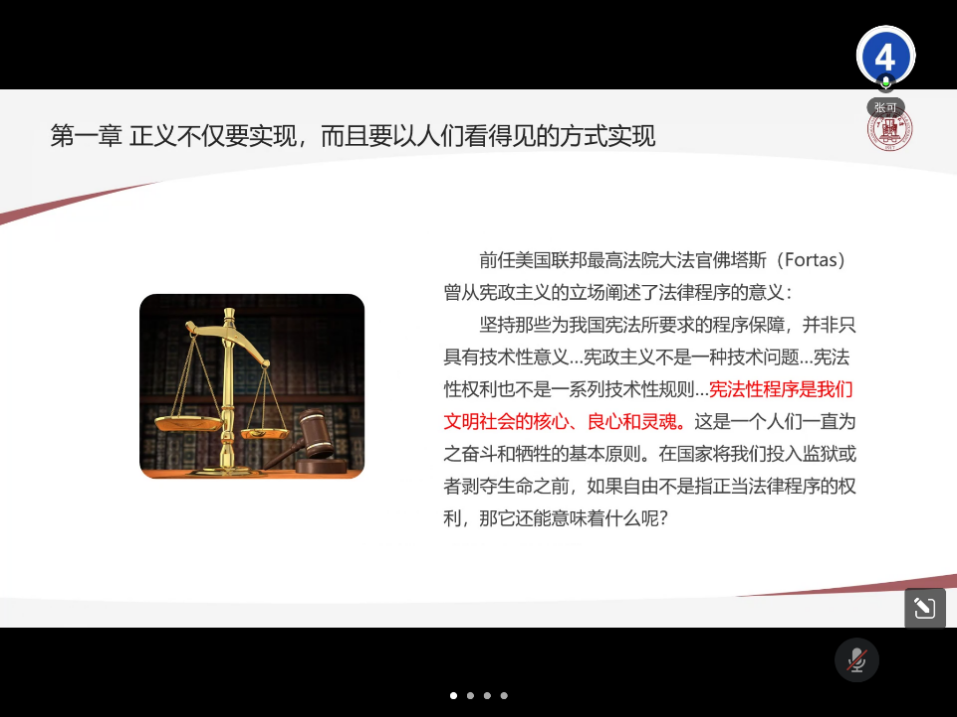 4

张可

第一章 正义不仅要实现，而且要以人们看得见的方式实现

前任美国联邦最高法院大法官佛塔斯（Fortas）曾从宪政主义的立场阐述了法律程序的意义：

坚持那些为我国宪法所要求的程序保障，并非只具有技术性意义...宪政主义不是一种技术问题...宪法性权利也不是一系列技术性规则...宪法性程序是我们文明社会的核心、良心和灵魂。这是一个人们一直为之奋斗和牺牲的基本原则。在国家将我们投入监狱或者剥夺生命之前，如果自由不是指正当法律程序的权利，那它还能意味着什么呢？